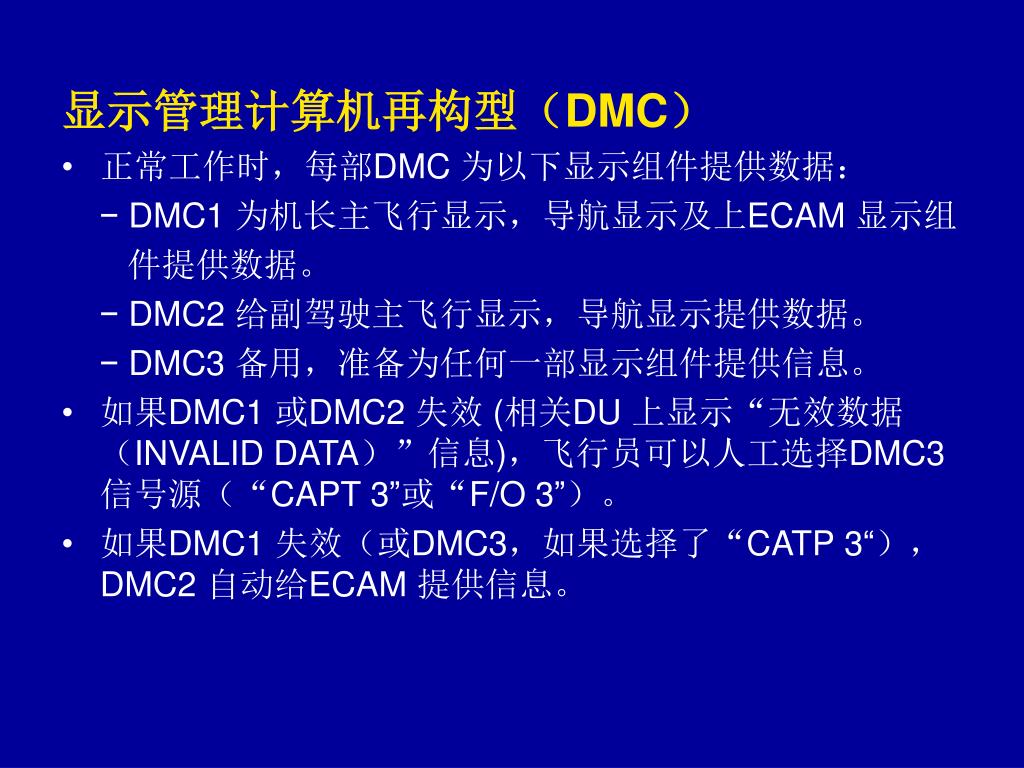 显示管理计算机再构型（DMC）

• 正常工作时，每部DMC 为以下显示组件提供数据：

– DMC1 为机长主飞行显示，导航显示及上ECAM 显示组件提供数据。

– DMC2 给副驾驶主飞行显示，导航显示提供数据。

– DMC3 备用，准备为任何一部显示组件提供信息。

• 如果DMC1 或DMC2 失效 (相关DU 上显示“无效数据（INVALID DATA）”信息)，飞行员可以人工选择DMC3 信号源（“CAPT 3”或“F/O 3”）。

• 如果DMC1 失效（或DMC3，如果选择了“CATP 3“），DMC2 自动给ECAM 提供信息。